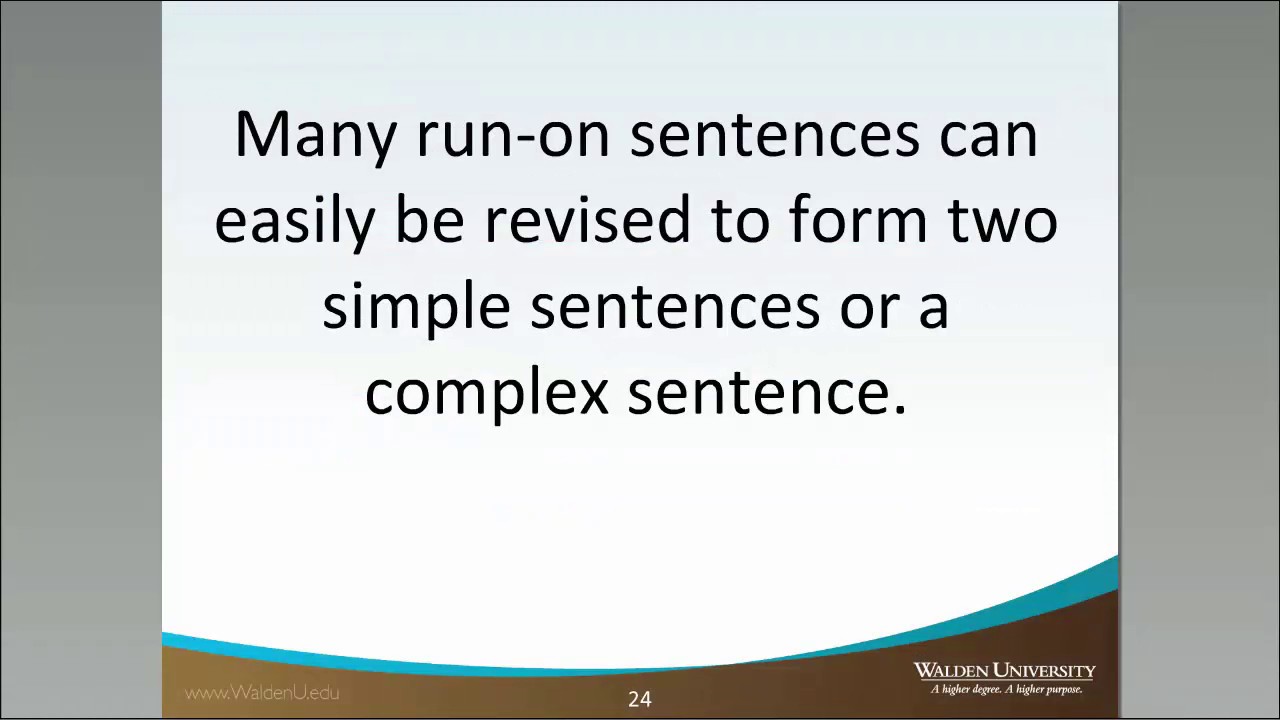 Many run-on sentences can easily be revised to form two simple sentences or a complex sentence.

www.WaldenU.edu

24

WALDEN UNIVERSITY
A higher degree. A higher purpose.